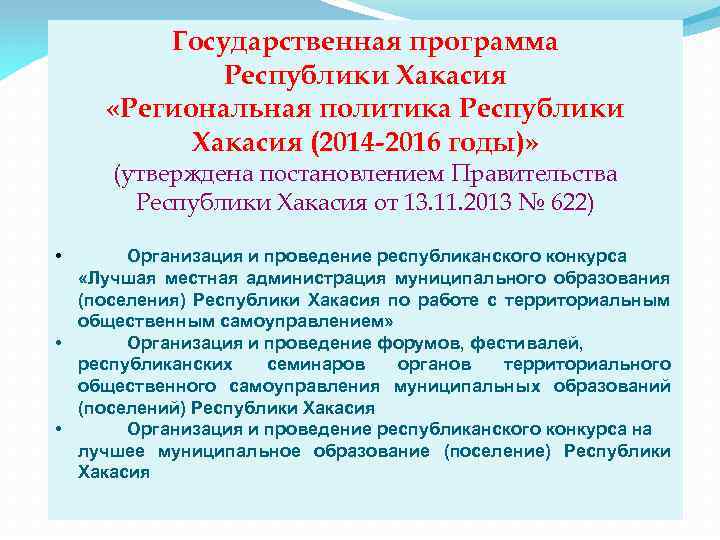 Государственная программа Республики Хакасия «Региональная политика Республики Хакасия (2014-2016 годы)»
(утверждена постановлением Правительства Республики Хакасия от 13.11.2013 № 622)

• Организация и проведение республиканского конкурса «Лучшая местная администрация муниципального образования (поселения) Республики Хакасия по работе с территориальным общественным самоуправлением»
• Организация и проведение форумов, фестивалей, республиканских семинаров органов территориального общественного самоуправления муниципальных образований (поселений) Республики Хакасия
• Организация и проведение республиканского конкурса на лучшее муниципальное образование (поселение) Республики Хакасия